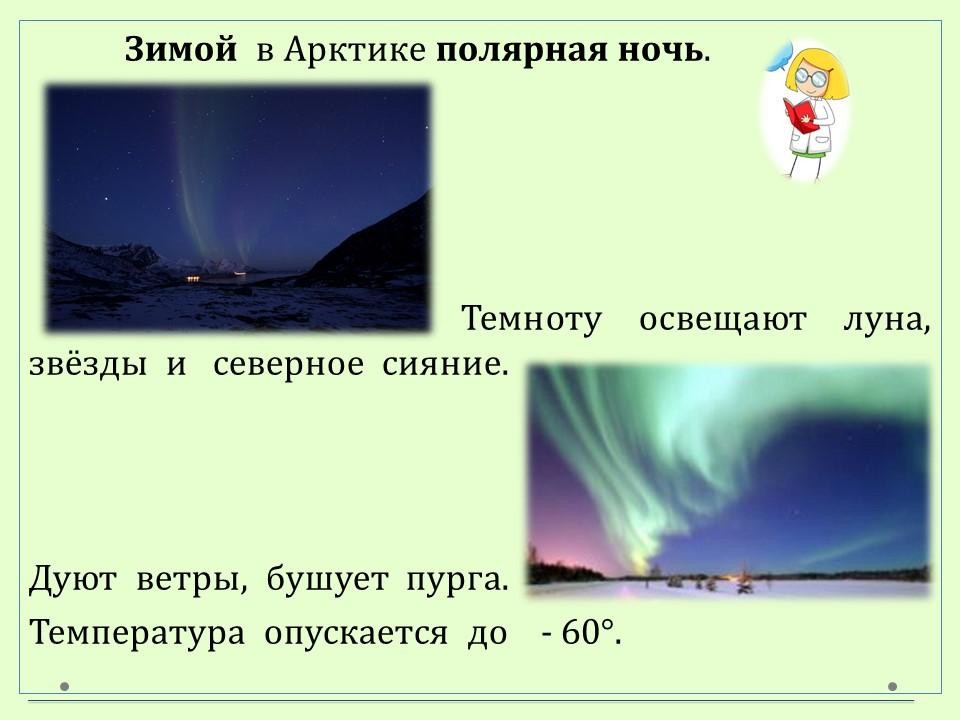 Зимой в Арктике полярная ночь.

Темноту освещают луна, звёзды и северное сияние.

Дуют ветры, бушует пурга. Температура опускается до - 60°.